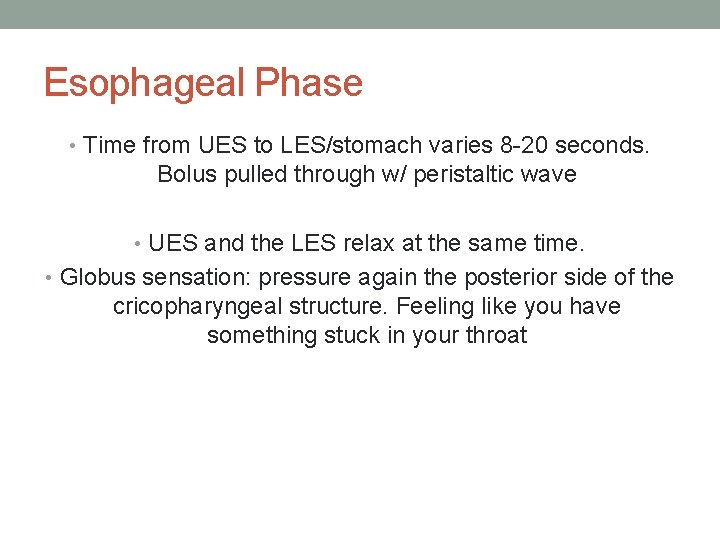 Esophageal Phase

• Time from UES to LES/stomach varies 8-20 seconds. Bolus pulled through w/ peristaltic wave

• UES and the LES relax at the same time.

• Globus sensation: pressure again the posterior side of the cricopharyngeal structure. Feeling like you have something stuck in your throat